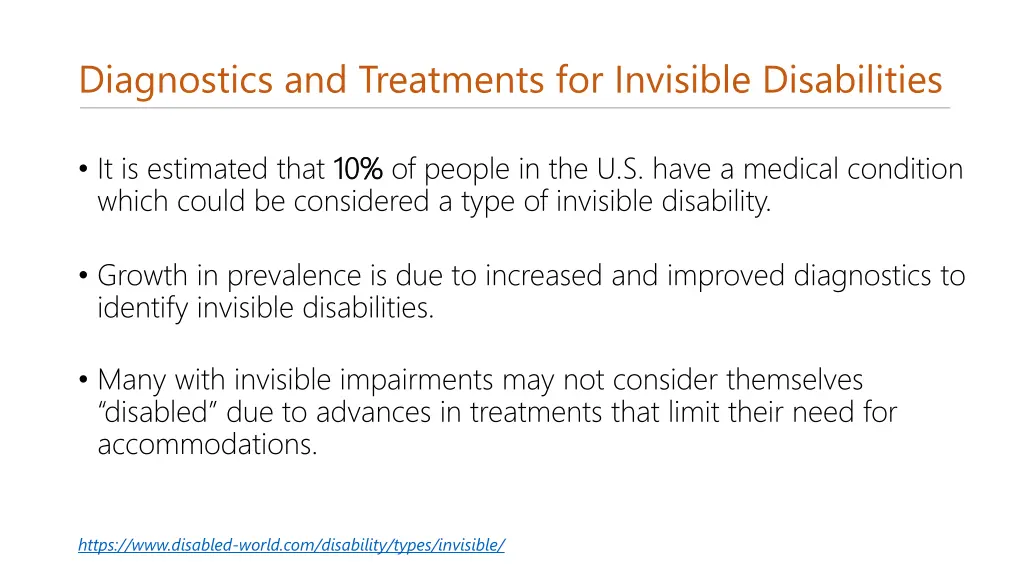 Diagnostics and Treatments for Invisible Disabilities

• It is estimated that 10% of people in the U.S. have a medical condition which could be considered a type of invisible disability.

• Growth in prevalence is due to increased and improved diagnostics to identify invisible disabilities.

• Many with invisible impairments may not consider themselves "disabled" due to advances in treatments that limit their need for accommodations.

https://www.disabled-world.com/disability/types/invisible/